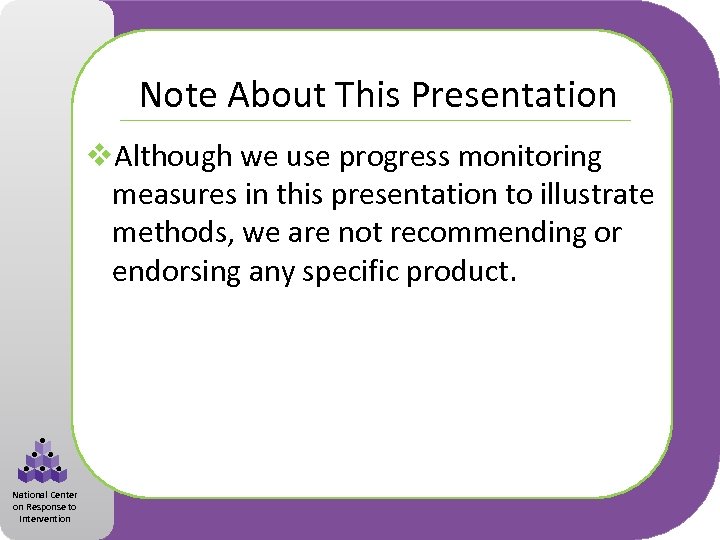 Note About This Presentation

❖Although we use progress monitoring measures in this presentation to illustrate methods, we are not recommending or endorsing any specific product.

National Center on Response to Intervention